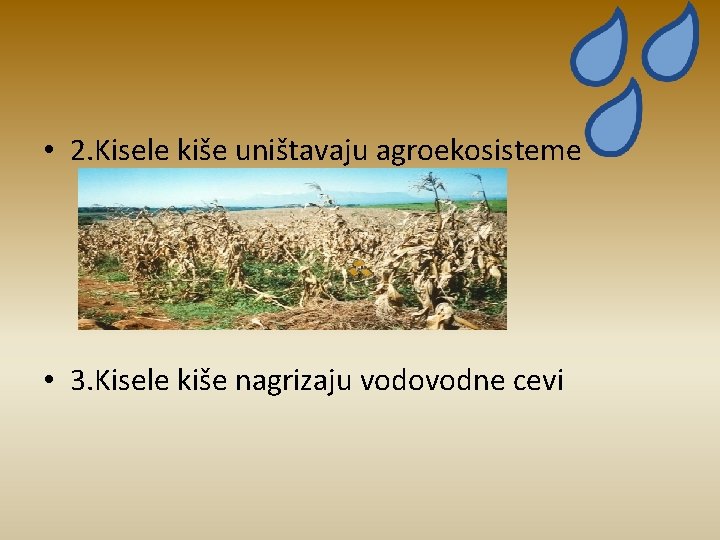 • 2.Kisele kiše uništavaju agroekosisteme

• 3.Kisele kiše nagrizaju vodovodne cevi